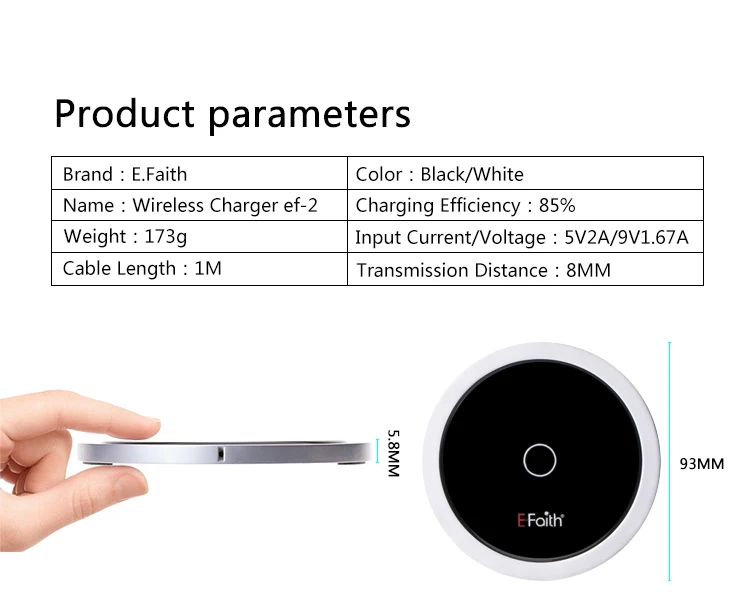 Product parameters

| Brand : E.Faith | Color : Black/White |
|---|---|
| Name : Wireless Charger ef-2 | Charging Efficiency : 85% |
| Weight : 173g | Input Current/Voltage : 5V2A/9V1.67A |
| Cable Length : 1M | Transmission Distance : 8MM |

5.8MM

EFaith

93MM